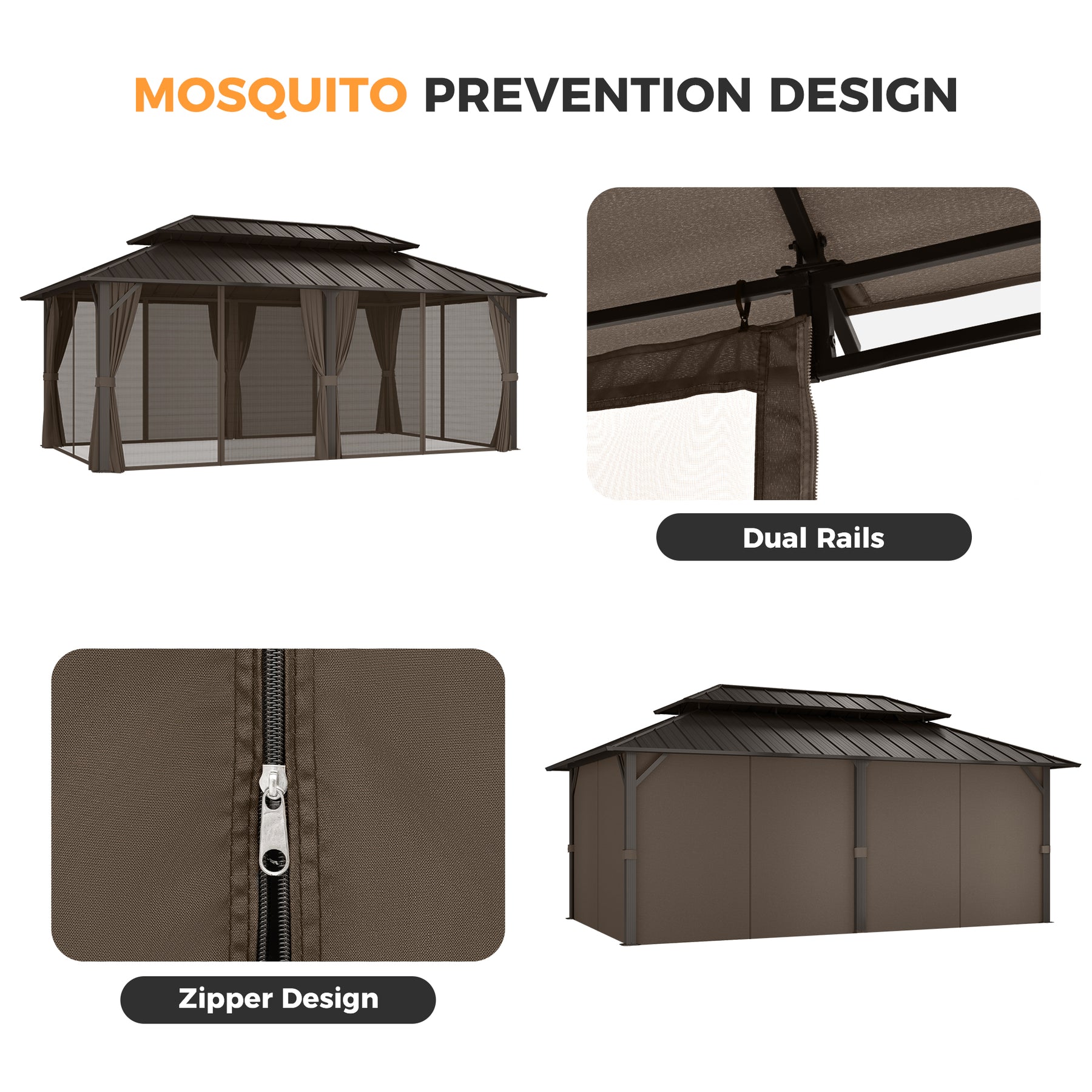 MOSQUITO PREVENTION DESIGN

Dual Rails

Zipper Design